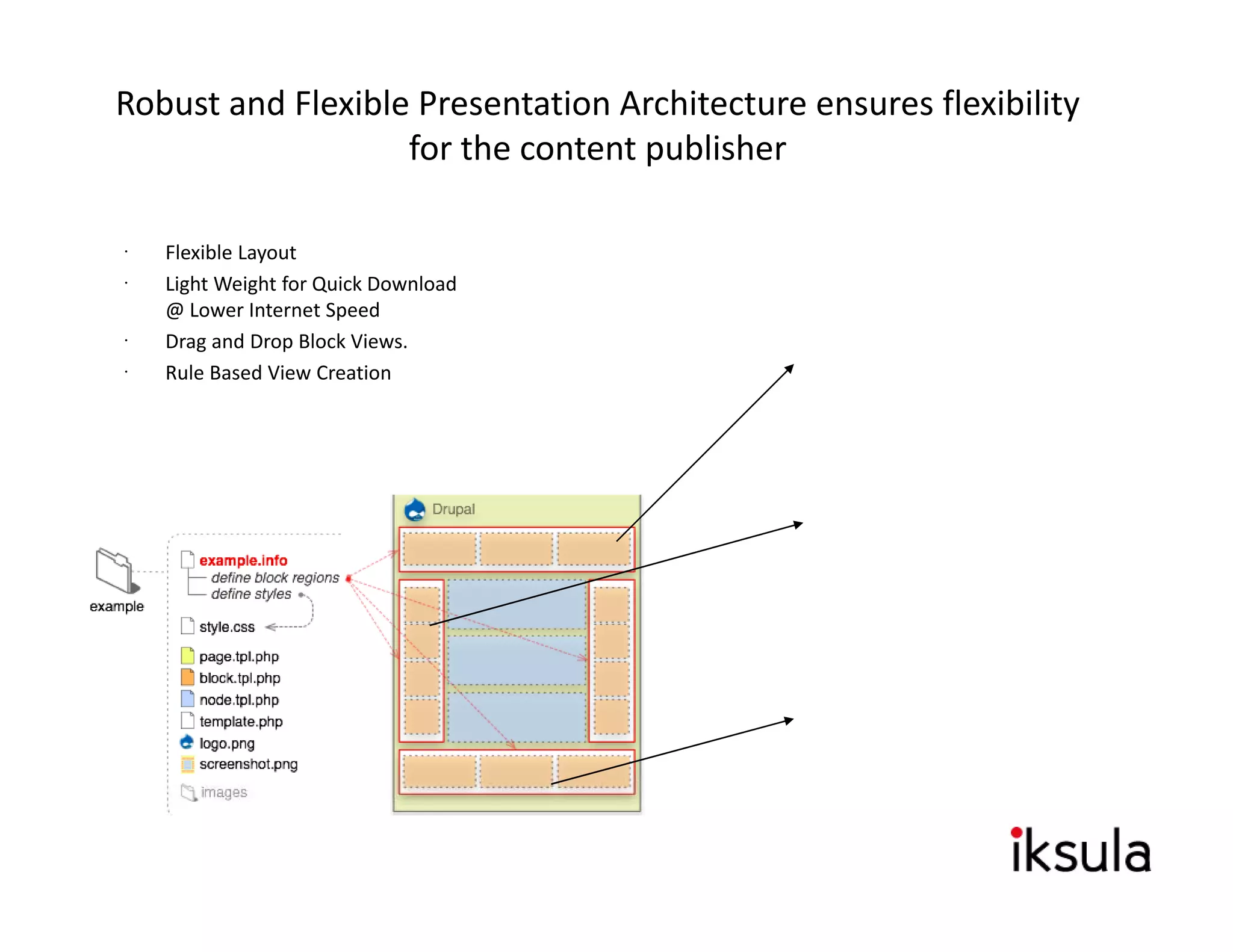 Robust and Flexible Presentation Architecture ensures flexibility for the content publisher

· Flexible Layout
· Light Weight for Quick Download @ Lower Internet Speed
· Drag and Drop Block Views.
· Rule Based View Creation

example

example.info
define block regions
define styles
style.css
page.tpl.php
block.tpl.php
node.tpl.php
template.php
logo.png
screenshot.png
images

Drupal

iksula